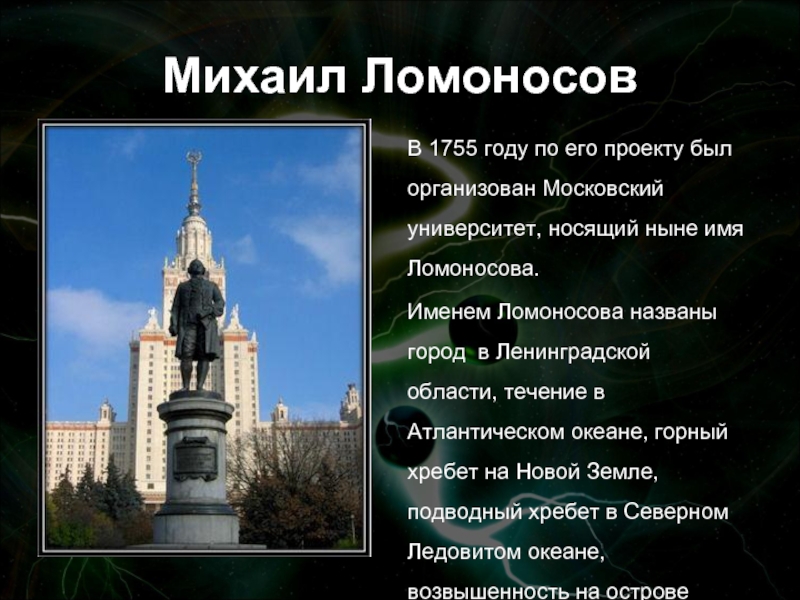 Михаил Ломоносов

В 1755 году по его проекту был организован Московский университет, носящий ныне имя Ломоносова.

Именем Ломоносова названы город в Ленинградской области, течение в Атлантическом океане, горный хребет на Новой Земле, подводный хребет в Северном Ледовитом океане, возвышенность на острове